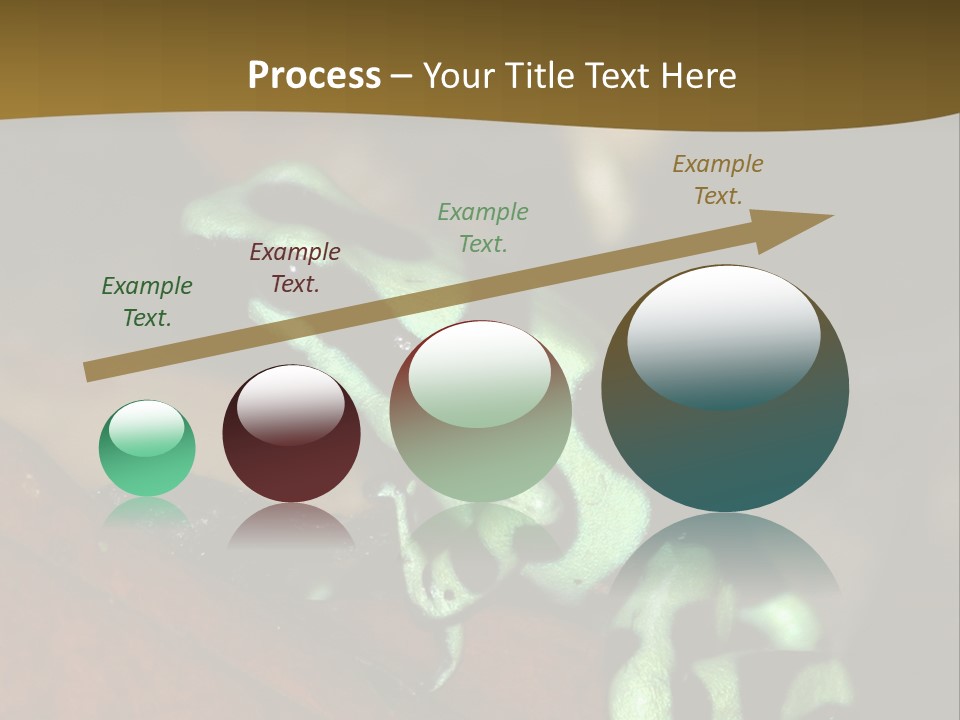 Process – Your Title Text Here

Example Text.

Example Text.

Example Text.

Example Text.